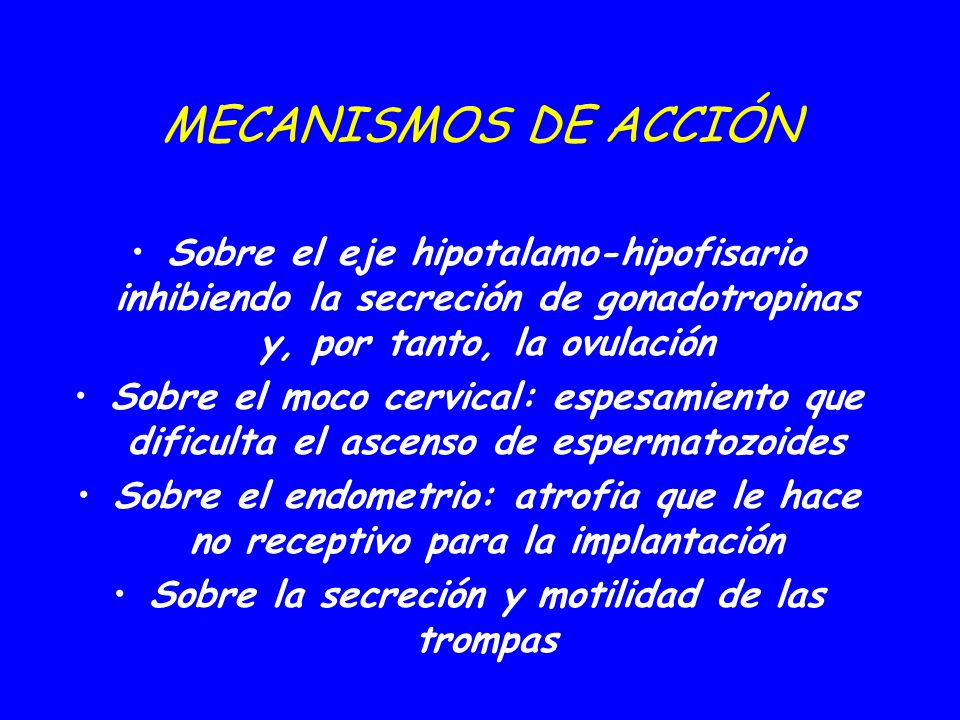 MECANISMOS DE ACCIÓN

• Sobre el eje hipotalamo-hipofisario inhibiendo la secreción de gonadotropinas y, por tanto, la ovulación
• Sobre el moco cervical: espesamiento que dificulta el ascenso de espermatozoides
• Sobre el endometrio: atrofia que le hace no receptivo para la implantación
• Sobre la secreción y motilidad de las trompas